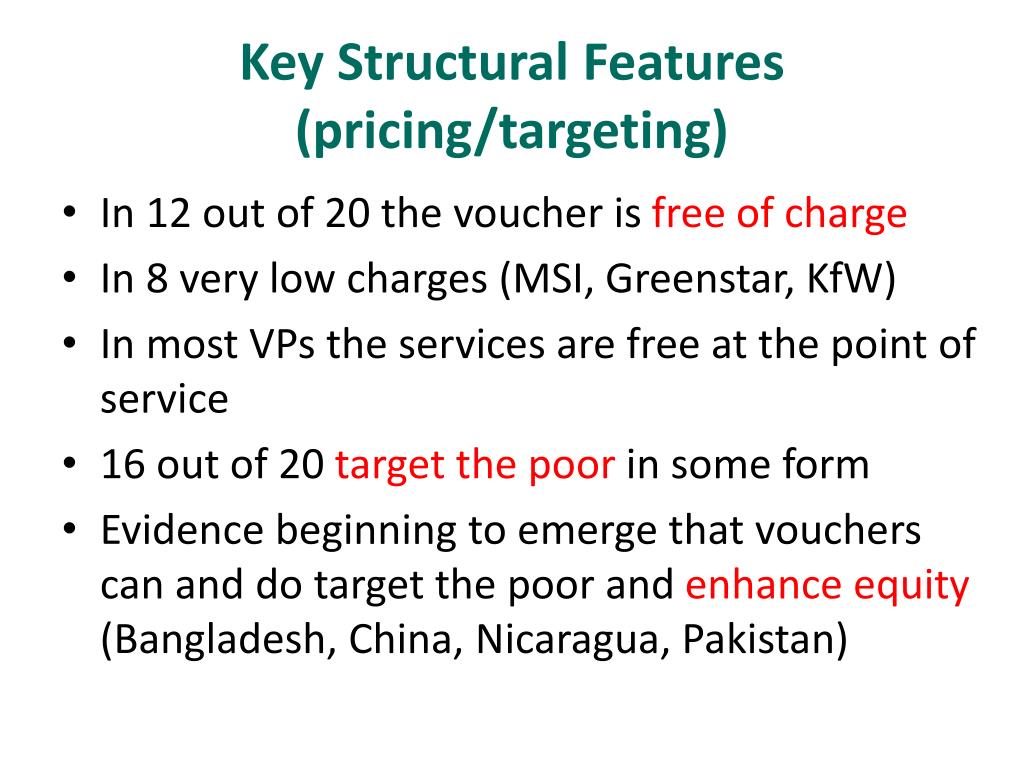 Key Structural Features (pricing/targeting)

• In 12 out of 20 the voucher is free of charge
• In 8 very low charges (MSI, Greenstar, KfW)
• In most VPs the services are free at the point of service
• 16 out of 20 target the poor in some form
• Evidence beginning to emerge that vouchers can and do target the poor and enhance equity (Bangladesh, China, Nicaragua, Pakistan)